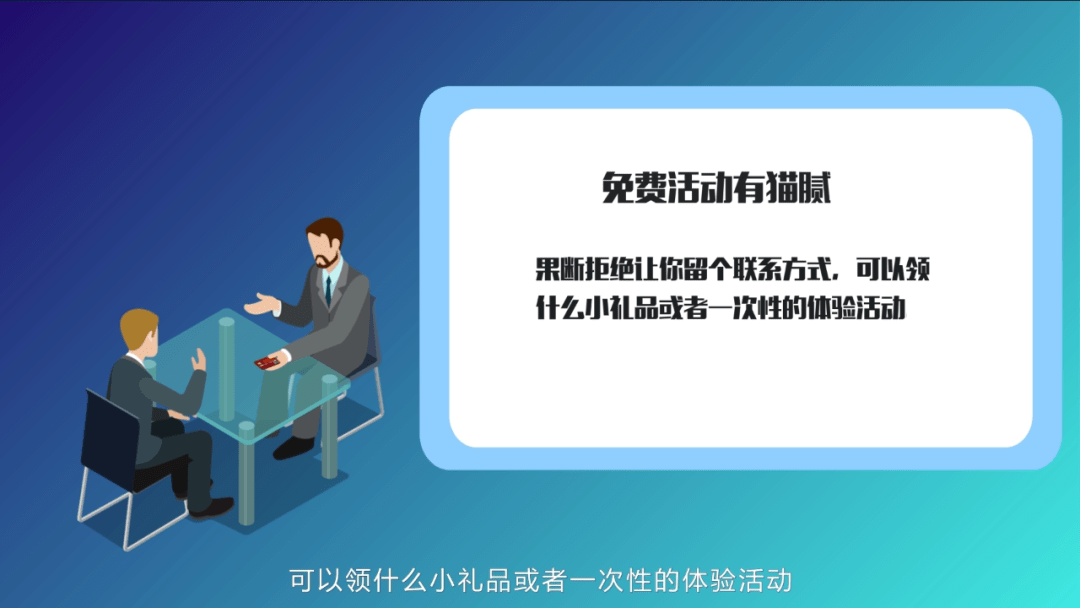 免费活动有猫腻

果断拒绝让你留个联系方式，可以领什么小礼品或者一次性的体验活动

可以领什么小礼品或者一次性的体验活动